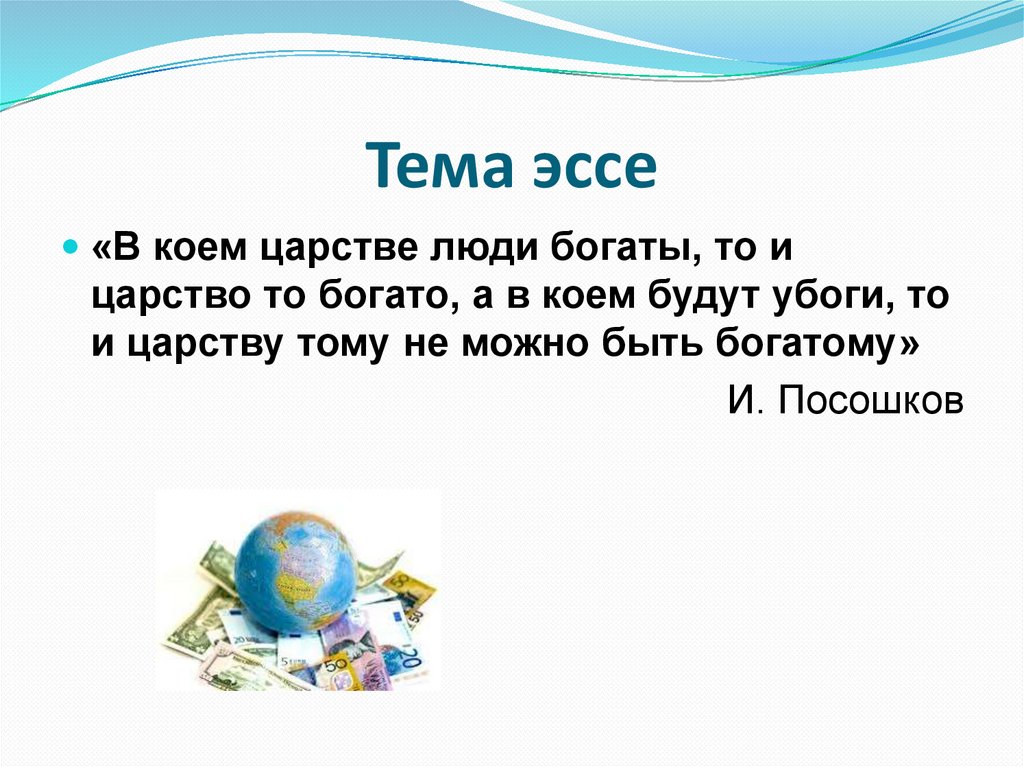 Тема эссе

«В коем царстве люди богаты, то и царство то богато, а в коем будут убоги, то и царству тому не можно быть богатому»

И. Посошков